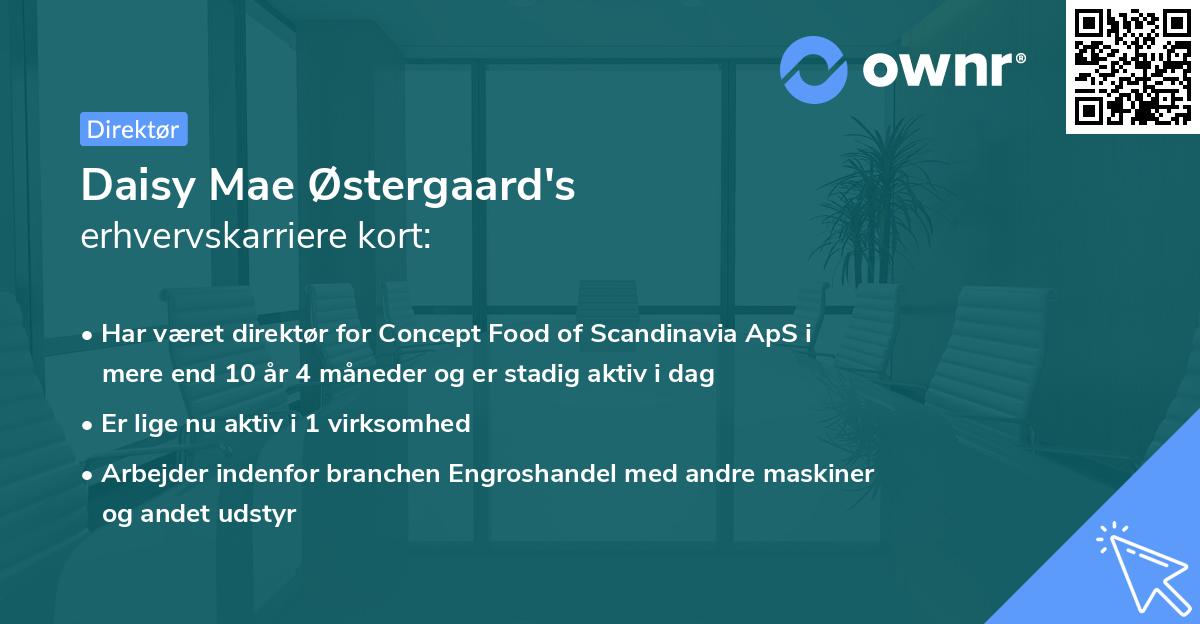 ownr®

Direktør

Daisy Mae Østergaard's
erhvervskarriere kort:

• Har været direktør for Concept Food of Scandinavia ApS i mere end 10 år 4 måneder og er stadig aktiv i dag

• Er lige nu aktiv i 1 virksomhed

• Arbejder indenfor branchen Engroshandel med andre maskiner og andet udstyr